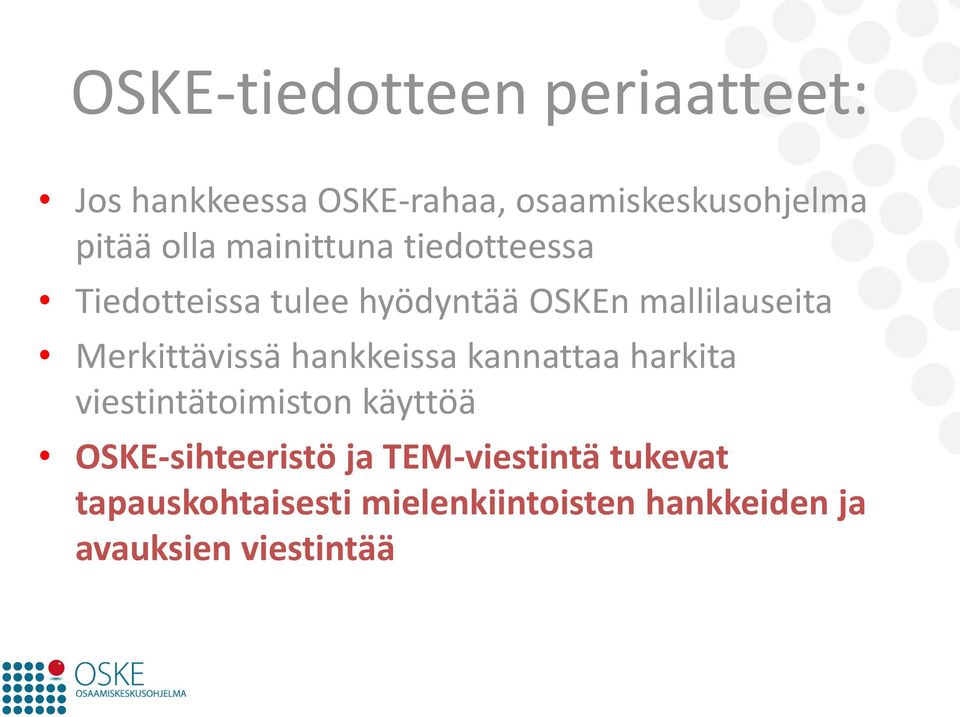 OSKE-tiedotteen periaatteet:

• Jos hankkeessa OSKE-rahaa, osaamiskeskusohjelma pitää olla mainittuna tiedotteessa
• Tiedotteissa tulee hyödyntää OSKEn mallilauseita
• Merkittävissä hankkeissa kannattaa harkita viestintätoimiston käyttöä
• OSKE-sihteeristö ja TEM-viestintä tukevat tapauskohtaisesti mielenkiintoisten hankkeiden ja avauksien viestintää

OSKE
OSAAMISKESKUSOHJELMA